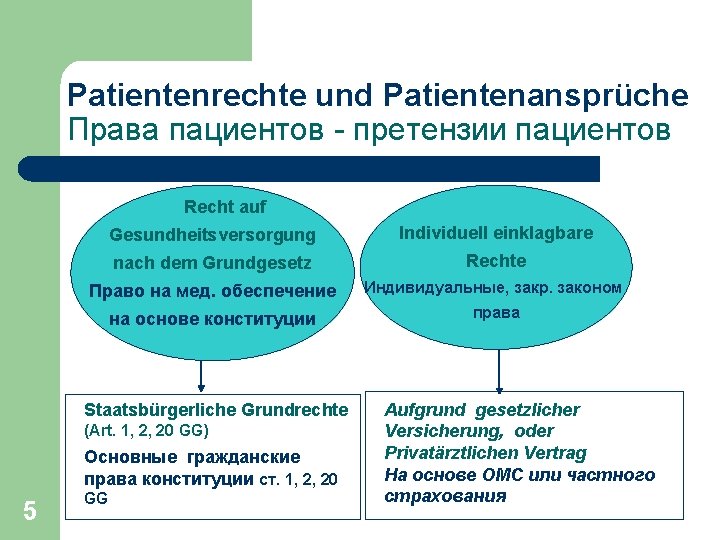 Patientenrechte und Patientenansprüche
Права пациентов - претензии пациентов

Recht auf Gesundheitsversorgung nach dem Grundgesetz
Право на мед. обеспечение на основе конституции

Individuell einklagbare Rechte
Индивидуальные, закр. законом права

Staatsbürgerliche Grundrechte (Art. 1, 2, 20 GG)
Основные гражданские права конституции ст. 1, 2, 20 GG

Aufgrund gesetzlicher Versicherung, oder Privatärztlichen Vertrag
На основе ОМС или частного страхования

5